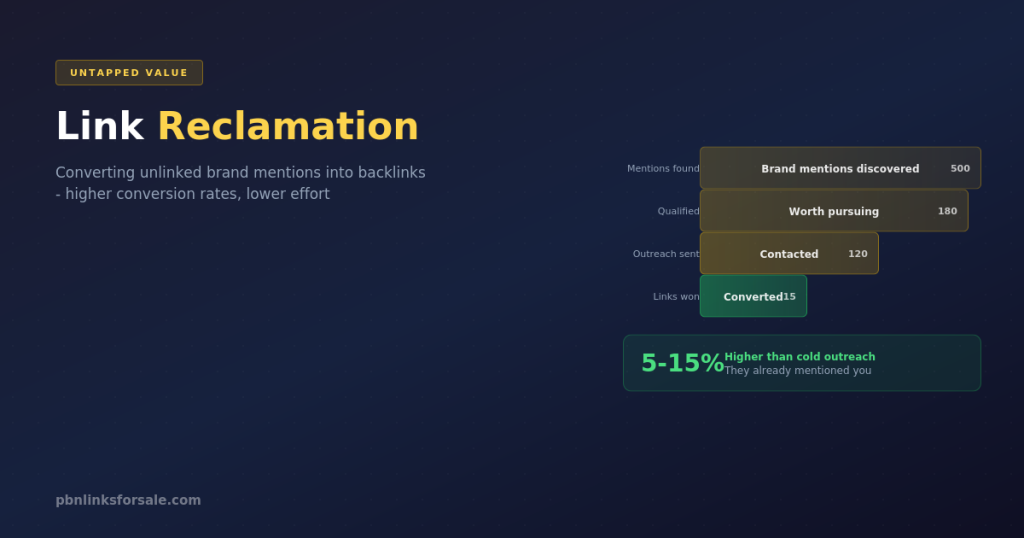 UNTAPPED VALUE

Link Reclamation

Converting unlinked brand mentions into backlinks - higher conversion rates, lower effort

Mentions found Brand mentions discovered 500

Qualified Worth pursuing 180

Outreach sent Contacted 120

Links won Converted 15

5-15% Higher than cold outreach
They already mentioned you

pbnlinksforsale.com